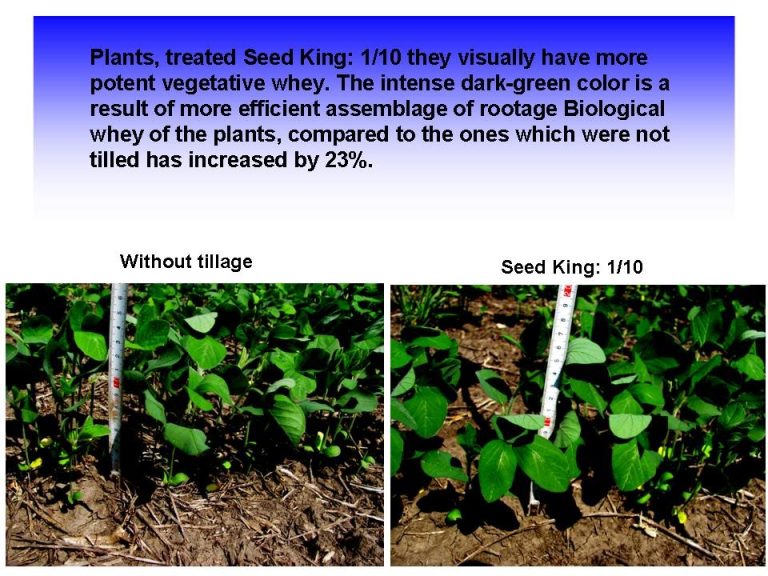 Plants, treated Seed King: 1/10 they visually have more potent vegetative whey. The intense dark-green color is a result of more efficient assemblage of rootage Biological whey of the plants, compared to the ones which were not tilled has increased by 23%.

Without tillage

Seed King: 1/10